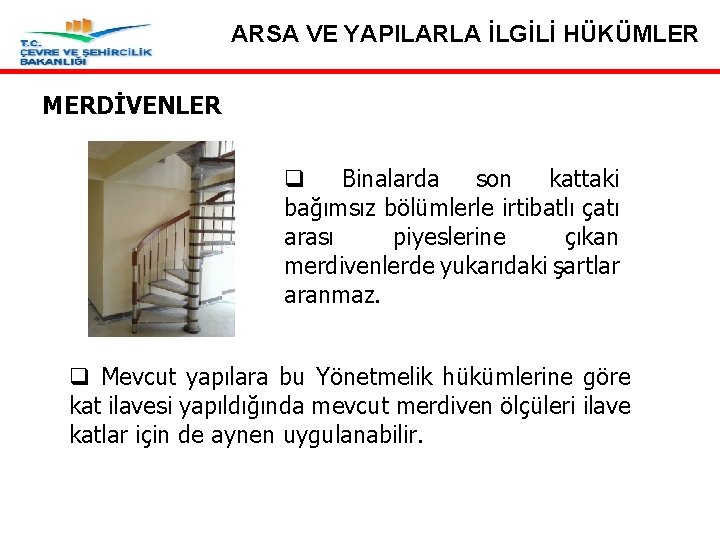 T.C.
ÇEVRE VE ŞEHİRCİLİK BAKANLIĞI

ARSA VE YAPILARLA İLGİLİ HÜKÜMLER

MERDİVENLER

❑ Binalarda son kattaki bağımsız bölümlerle irtibatlı çatı arası piyeslerine çıkan merdivenlerde yukarıdaki şartlar aranmaz.

❑ Mevcut yapılara bu Yönetmelik hükümlerine göre kat ilavesi yapıldığında mevcut merdiven ölçüleri ilave katlar için de aynen uygulanabilir.